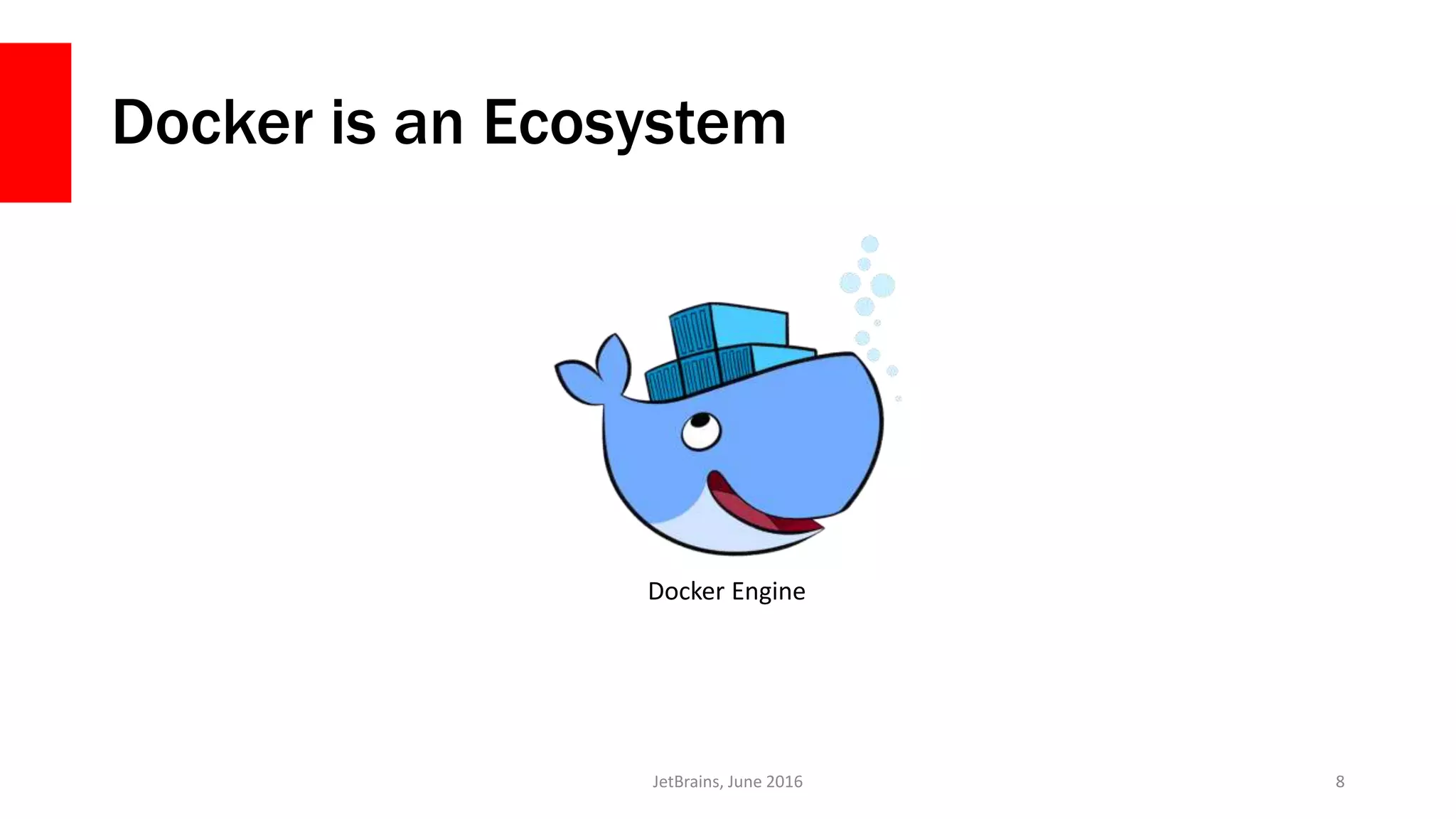 Docker is an Ecosystem

Docker Engine

JetBrains, June 2016

8